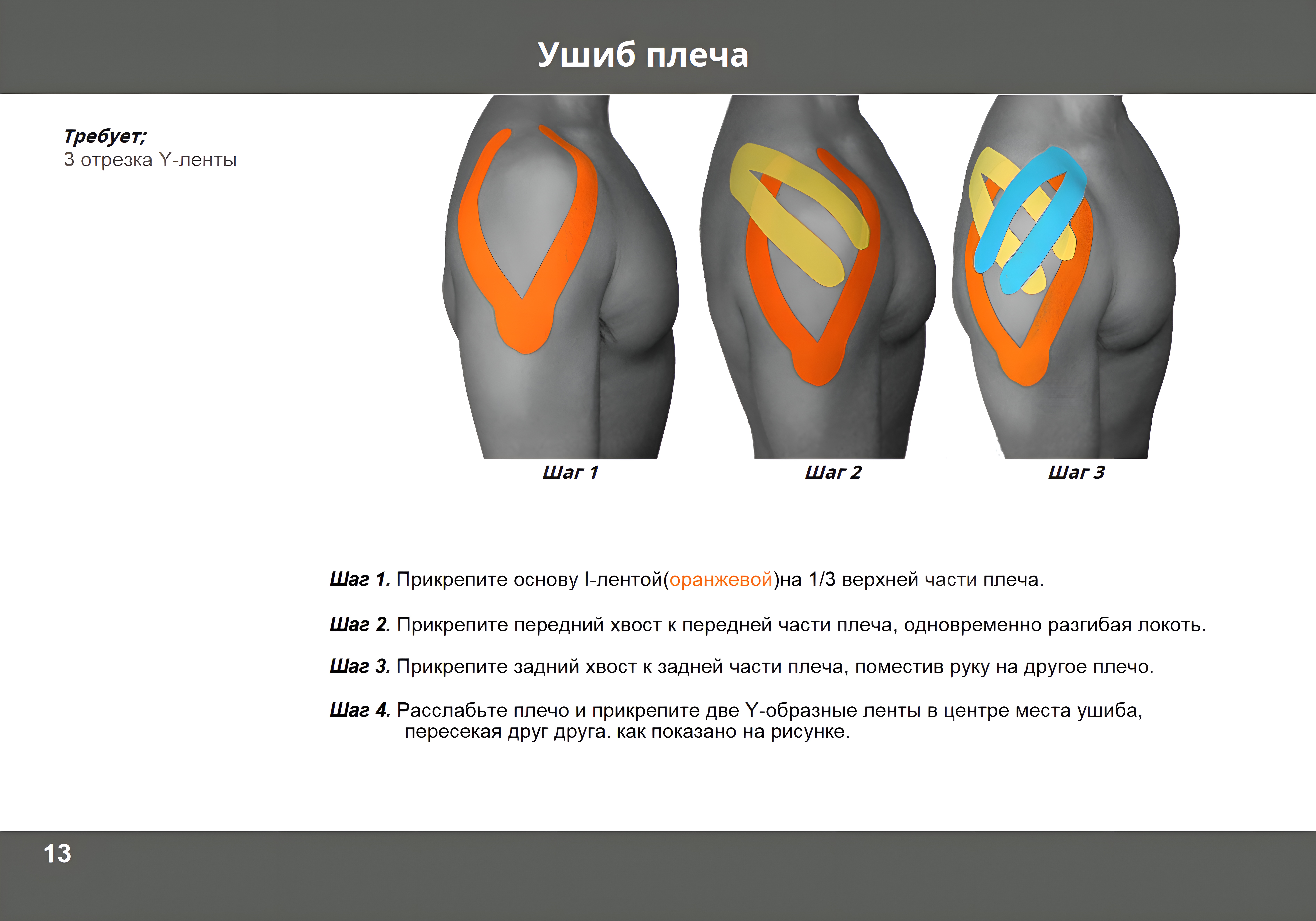 Ушиб плеча

Требует;
3 отрезка Y-ленты

Шаг 1

Шаг 2

Шаг 3

Шаг 1. Прикрепите основу I-лентой(оранжевой)на 1/3 верхней части плеча.

Шаг 2. Прикрепите передний хвост к передней части плеча, одновременно разгибая локоть.

Шаг 3. Прикрепите задний хвост к задней части плеча, поместив руку на другое плечо.

Шаг 4. Расслабьте плечо и прикрепите две Y-образные ленты в центре места ушиба, пересекая друг друга. как показано на рисунке.

13